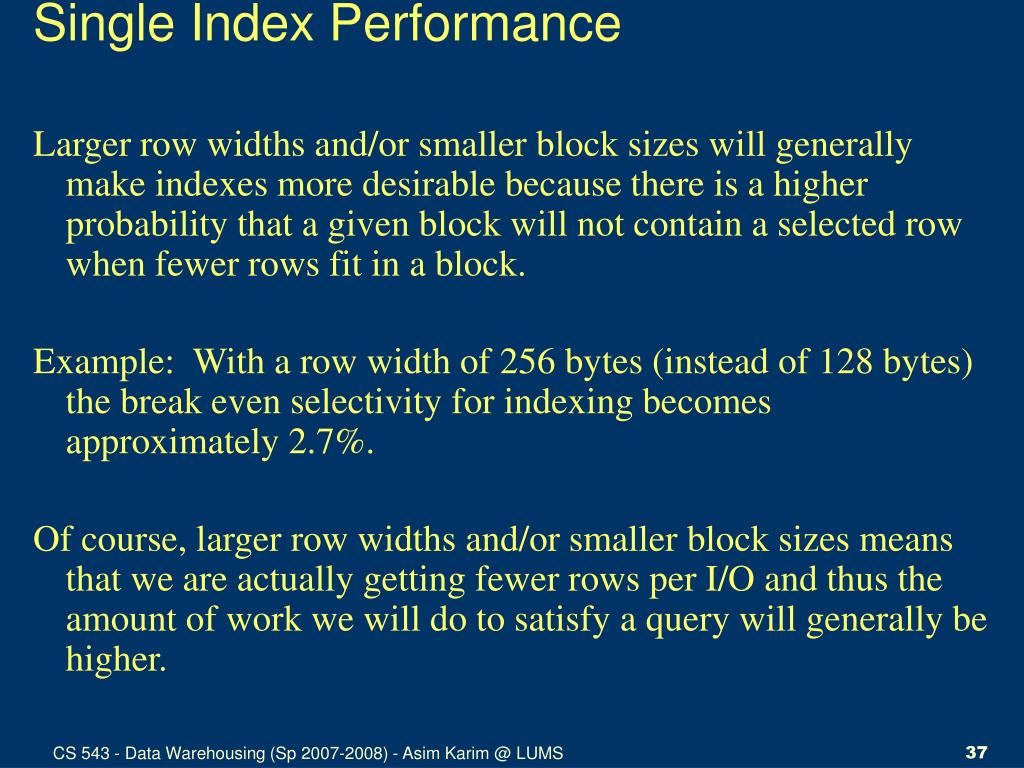 Single Index Performance

Larger row widths and/or smaller block sizes will generally make indexes more desirable because there is a higher probability that a given block will not contain a selected row when fewer rows fit in a block.

Example: With a row width of 256 bytes (instead of 128 bytes) the break even selectivity for indexing becomes approximately 2.7%.

Of course, larger row widths and/or smaller block sizes means that we are actually getting fewer rows per I/O and thus the amount of work we will do to satisfy a query will generally be higher.

CS 543 - Data Warehousing (Sp 2007-2008) - Asim Karim @ LUMS

37